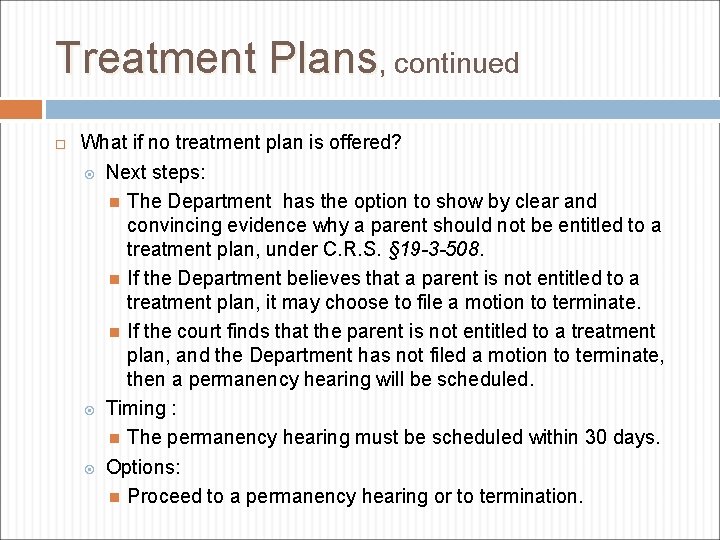 Treatment Plans, continued

What if no treatment plan is offered?

Next steps:

The Department  has the option to show by clear and convincing evidence why a parent should not be entitled to a treatment plan, under C.R.S. §19-3-508.

If the Department believes that a parent is not entitled to a treatment plan, it may choose to file a motion to terminate.

If the court finds that the parent is not entitled to a treatment plan, and the Department has not filed a motion to terminate, then a permanency hearing will be scheduled.

Timing :

The permanency hearing must be scheduled within 30 days.

Options:

Proceed to a permanency hearing or to termination.